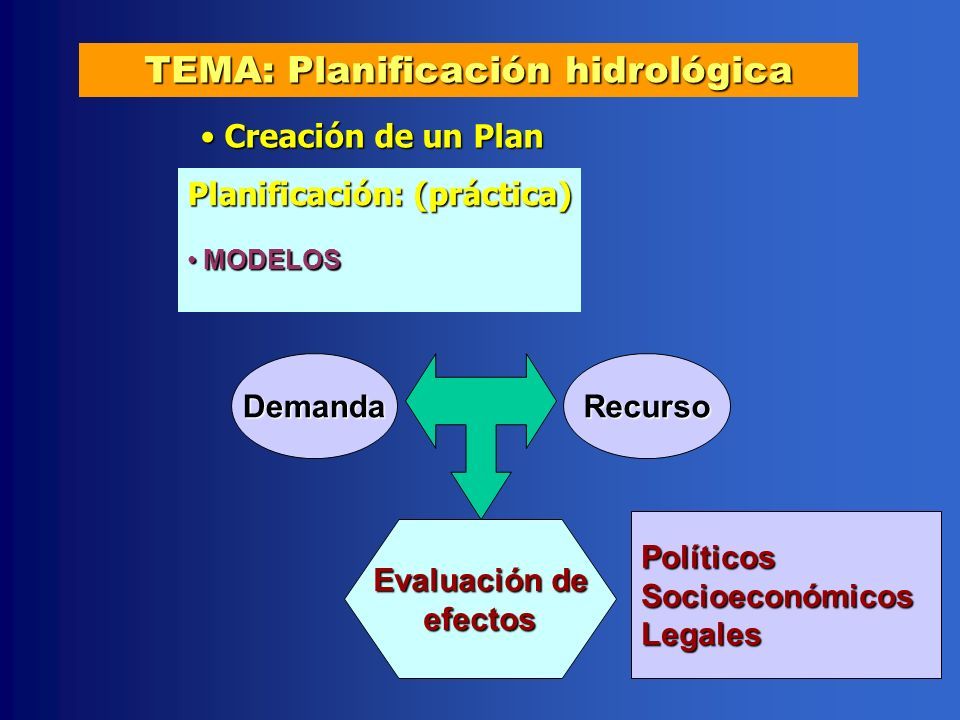 TEMA: Planificación hidrológica

• Creación de un Plan

Planificación: (práctica)

• MODELOS

Demanda

Recurso

Evaluación de efectos

Políticos
Socioeconómicos
Legales